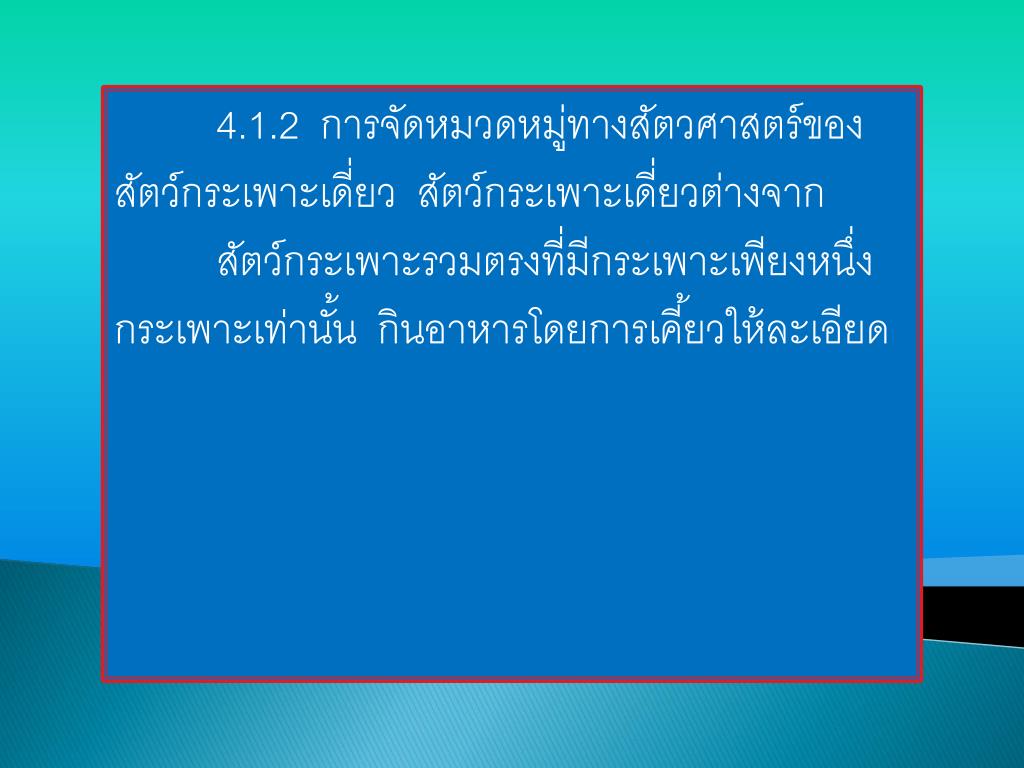 4.1.2 การจัดหมวดหมู่ทางสัตวศาสตร์ของสัตว์กระเพาะเดี่ยว สัตว์กระเพาะเดี่ยวต่างจาก

สัตว์กระเพาะรวมตรงที่มีกระเพาะเพียงหนึ่งกระเพาะเท่านั้น กินอาหารโดยการเคี้ยวให้ละเอียด